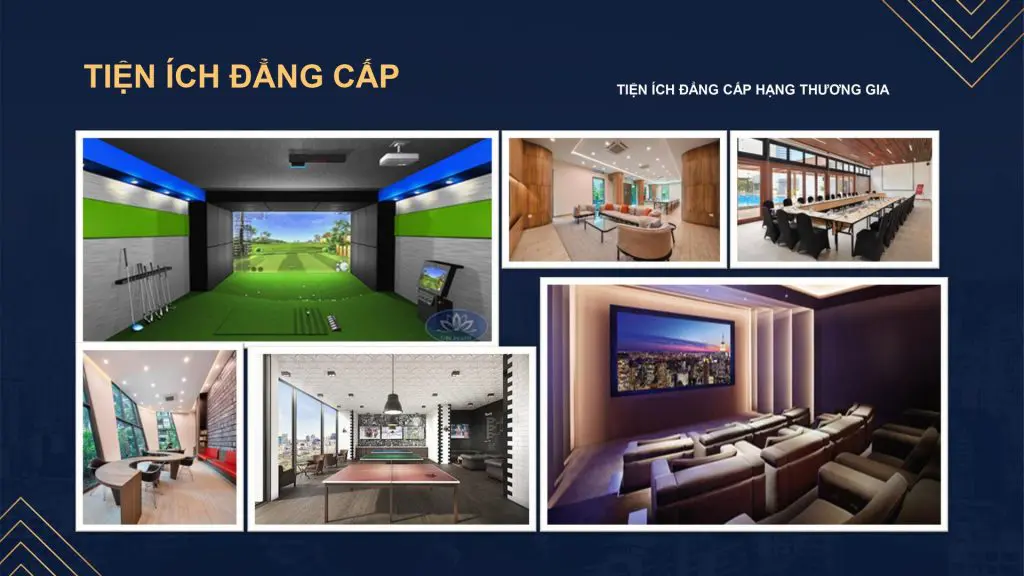 TIỆN ÍCH ĐẲNG CẤP

TIỆN ÍCH ĐẲNG CẤP HẠNG THƯƠNG GIA